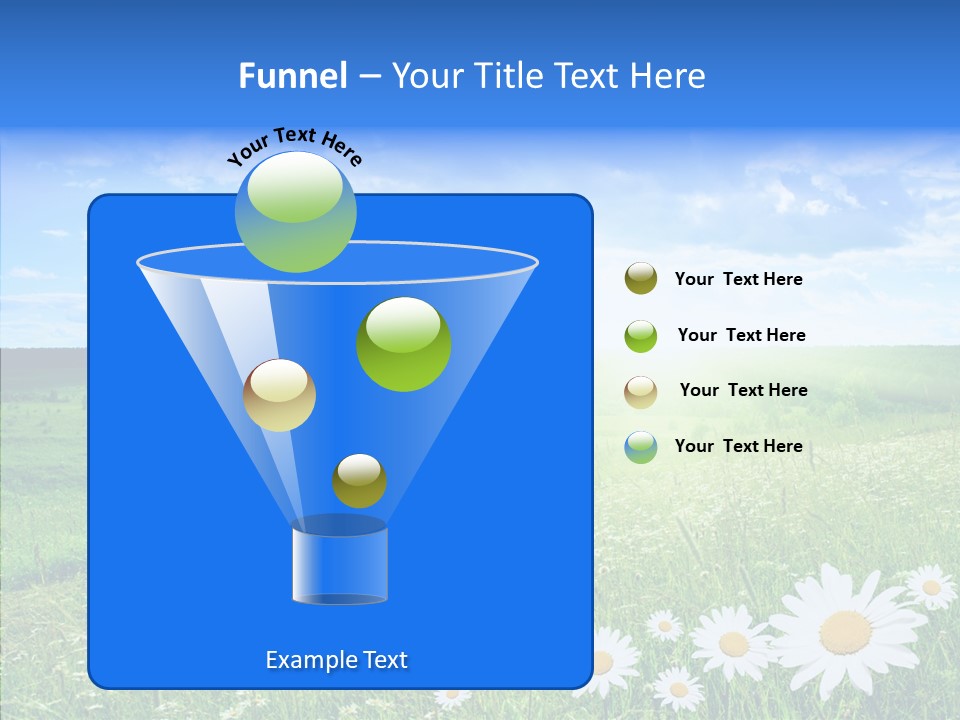 Funnel – Your Title Text Here

Your Text Here

Your Text Here

Your Text Here

Your Text Here

Your Text Here

Example Text